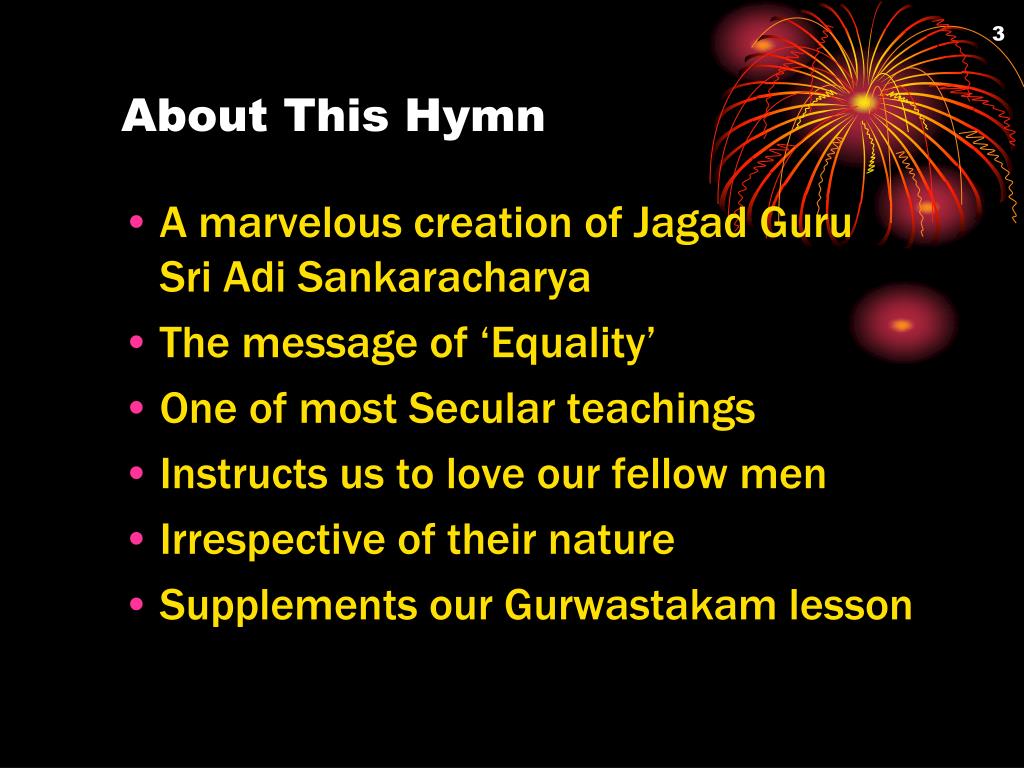 3

About This Hymn

• A marvelous creation of Jagad Guru Sri Adi Sankaracharya
• The message of ‘Equality’
• One of most Secular teachings
• Instructs us to love our fellow men
• Irrespective of their nature
• Supplements our Gurwastakam lesson